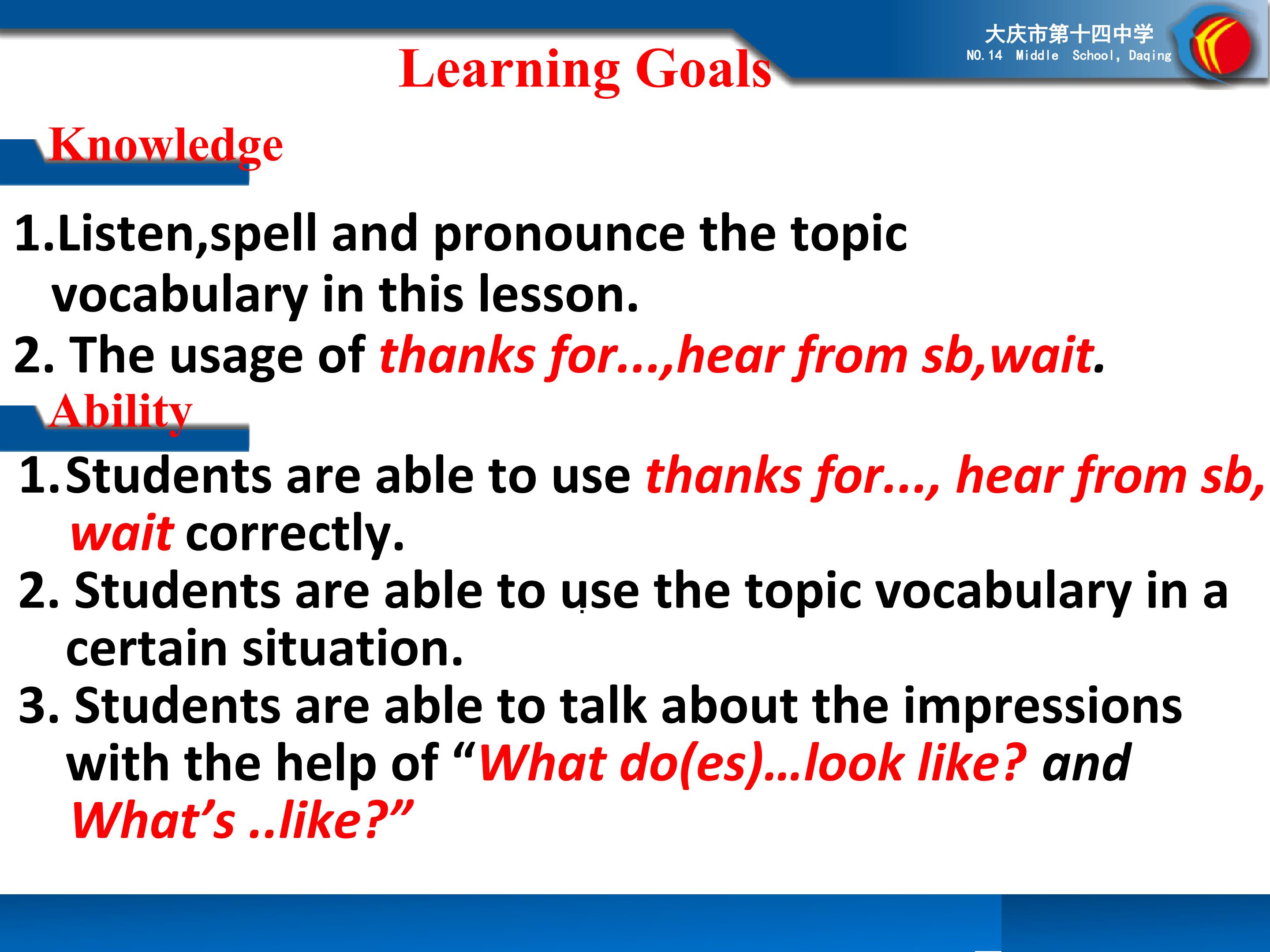 大庆市第十四中学
NO.14 Middle School, Daqing

Learning Goals

Knowledge

1.Listen,spell and pronounce the topic vocabulary in this lesson.
2. The usage of thanks for...,hear from sb,wait.

Ability

1.Students are able to use thanks for..., hear from sb, wait correctly.
2. Students are able to use the topic vocabulary in a certain situation.
3. Students are able to talk about the impressions with the help of “What do(es)…look like? and What’s ..like?”